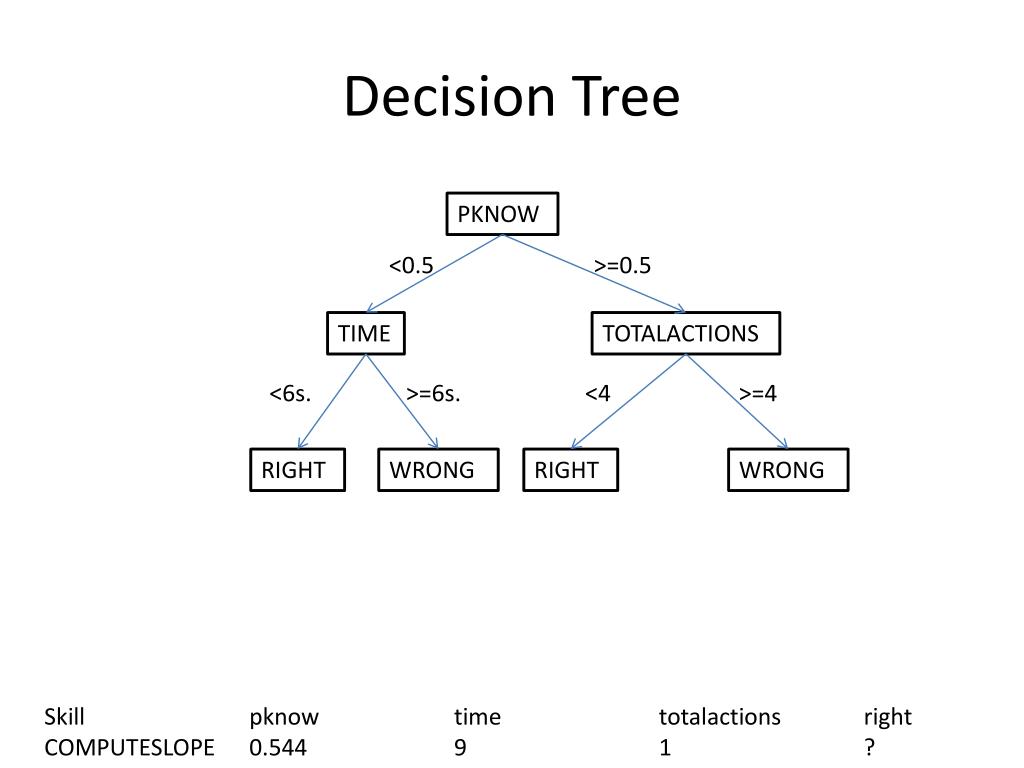 Decision Tree

PKNOW

<0.5

>=0.5

TIME

TOTALACTIONS

<6s.

>=6s.

<4

>=4

RIGHT

WRONG

RIGHT

WRONG

| Skill | pknow | time | totalactions | right |
|---|---|---|---|---|
| COMPUTESLOPE | 0.544 | 9 | 1 | ? |